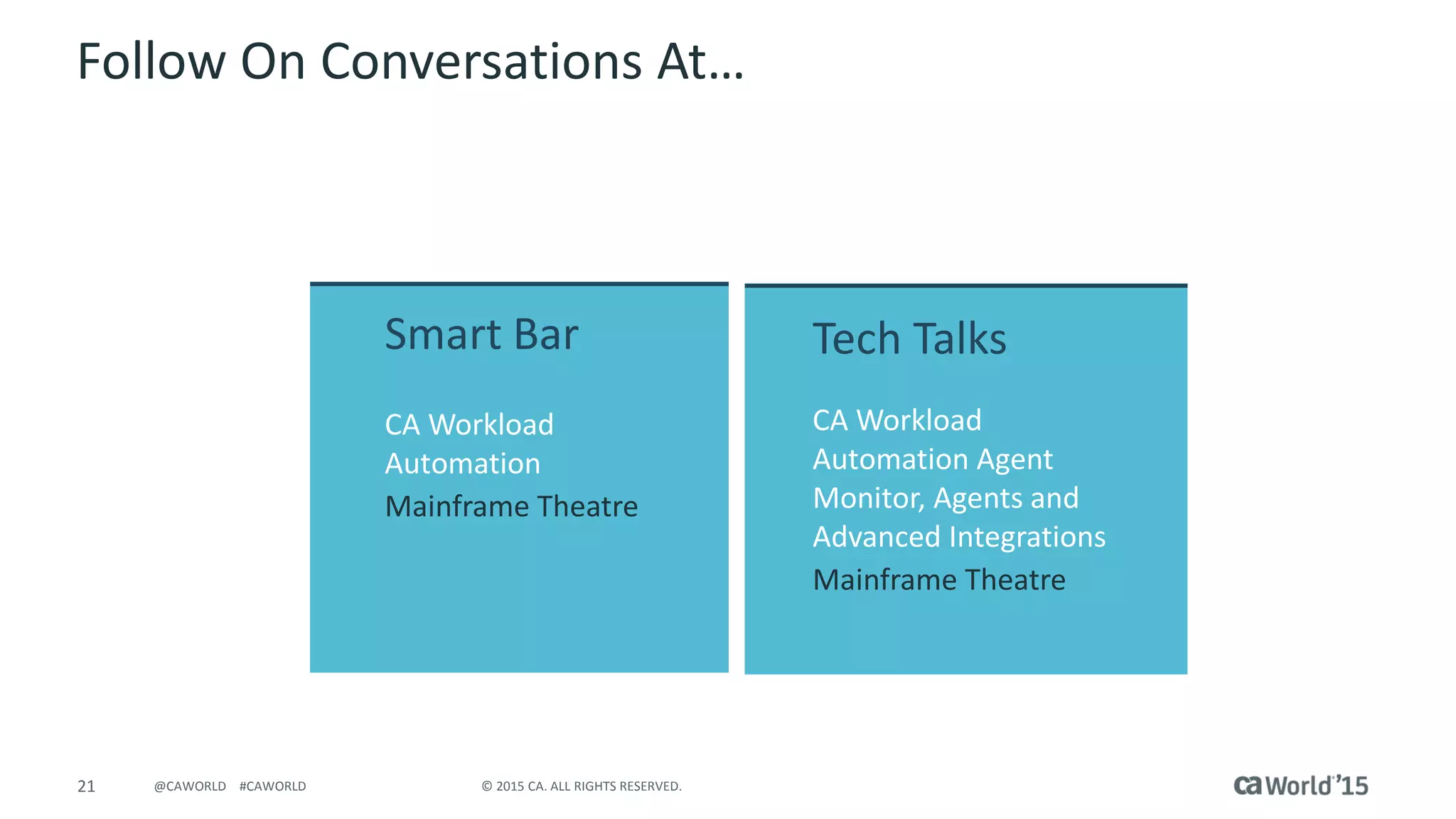 Follow On Conversations At…

Smart Bar

CA Workload Automation

Mainframe Theatre

Tech Talks

CA Workload Automation Agent Monitor, Agents and Advanced Integrations

Mainframe Theatre

21 @CAWORLD #CAWORLD © 2015 CA. ALL RIGHTS RESERVED.

ca World'15